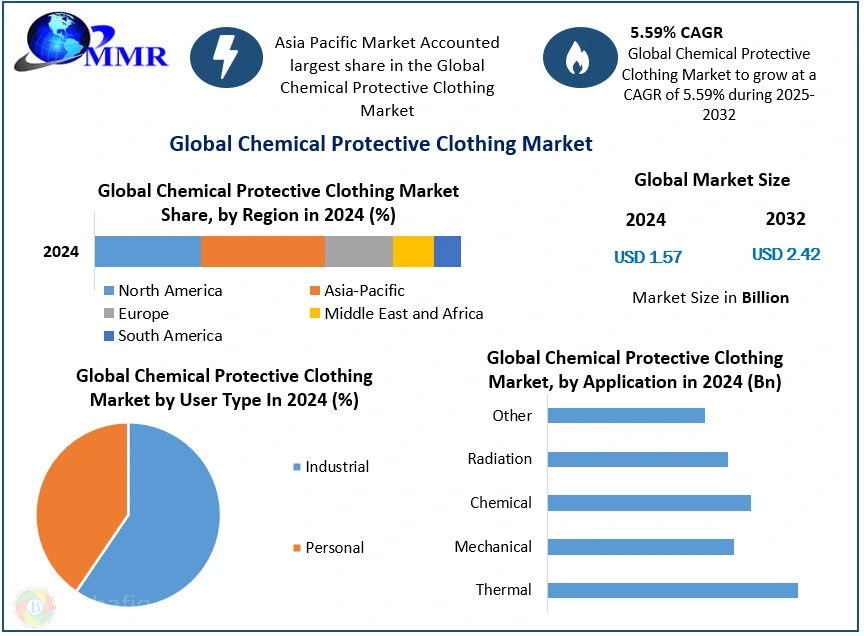 MMR

Asia Pacific Market Accounted largest share in the Global Chemical Protective Clothing Market

5.59% CAGR
Global Chemical Protective Clothing Market to grow at a CAGR of 5.59% during 2025-2032

Global Chemical Protective Clothing Market

Global Chemical Protective Clothing Market Share, by Region in 2024 (%)

2024

North America
Asia-Pacific
Europe
Middle East and Africa
South America

Global Market Size

2024
2032

USD 1.57
USD 2.42

Market Size in Billion

Global Chemical Protective Clothing Market by User Type In 2024 (%)

Industrial

Personal

Global Chemical Protective Clothing Market, by Application in 2024 (Bn)

Other
Radiation
Chemical
Mechanical
Thermal